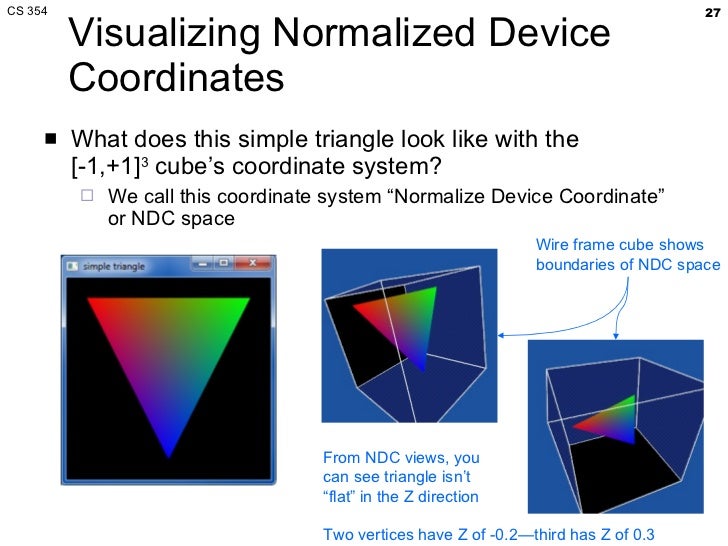 CS 354

27

Visualizing Normalized Device Coordinates

■ What does this simple triangle look like with the $[-1,+1]^3$ cube's coordinate system?

□ We call this coordinate system "Normalize Device Coordinate" or NDC space

simple triangle

Wire frame cube shows boundaries of NDC space

From NDC views, you can see triangle isn't "flat" in the Z direction

Two vertices have Z of -0.2—third has Z of 0.3